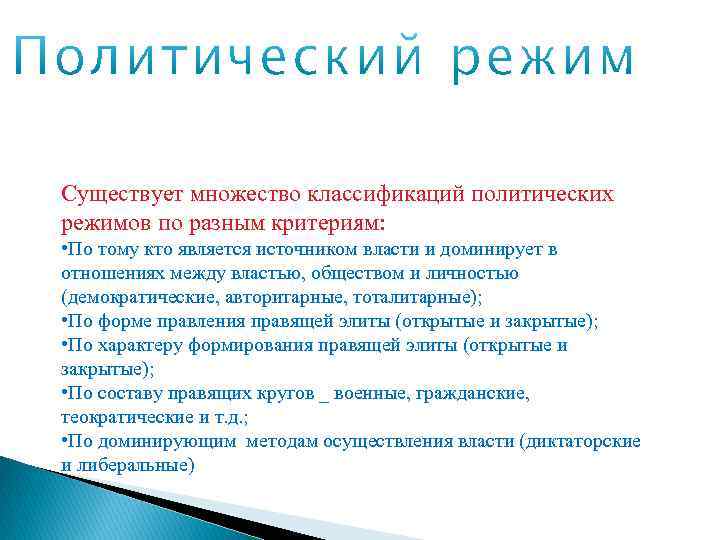 Политический режим

Существует множество классификаций политических режимов по разным критериям:

•По тому кто является источником власти и доминирует в отношениях между властью, обществом и личностью (демократические, авторитарные, тоталитарные);

•По форме правления правящей элиты (открытые и закрытые);

•По характеру формирования правящей элиты (открытые и закрытые);

•По составу правящих кругов _ военные, гражданские, теократические и т.д.;

•По доминирующим методам осуществления власти (диктаторские и либеральные)